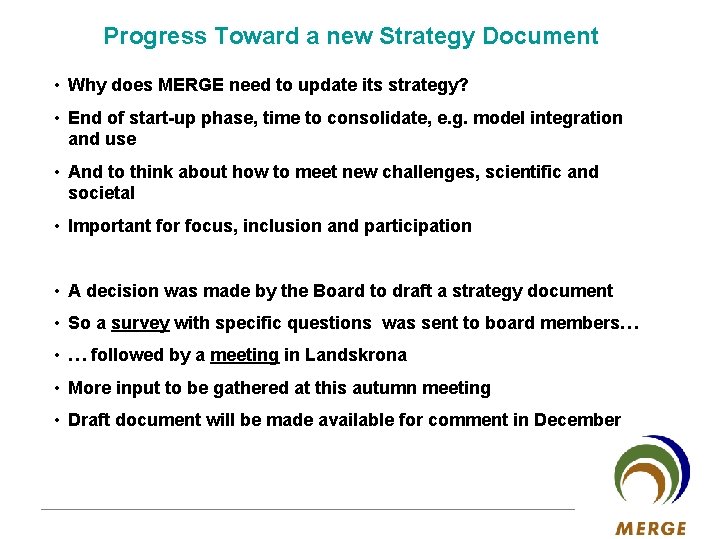 Progress Toward a new Strategy Document

• Why does MERGE need to update its strategy?

• End of start-up phase, time to consolidate, e.g. model integration and use

• And to think about how to meet new challenges, scientific and societal

• Important for focus, inclusion and participation

• A decision was made by the Board to draft a strategy document

• So a survey with specific questions was sent to board members…

• … followed by a meeting in Landskrona

• More input to be gathered at this autumn meeting

• Draft document will be made available for comment in December

MERGE